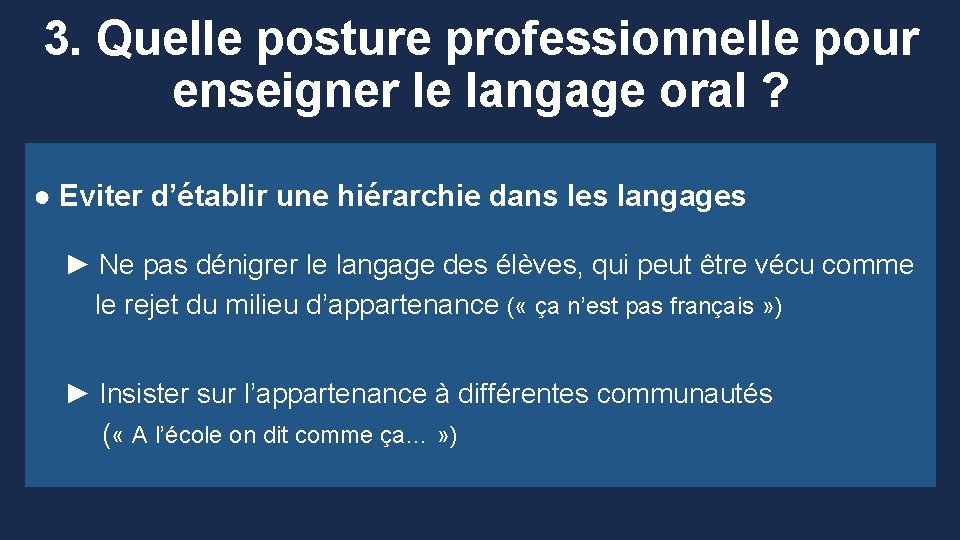 3. Quelle posture professionnelle pour enseigner le langage oral ?

● Eviter d’établir une hiérarchie dans les langages

► Ne pas dénigrer le langage des élèves, qui peut être vécu comme le rejet du milieu d’appartenance (« ça n’est pas français »)

► Insister sur l’appartenance à différentes communautés (« A l’école on dit comme ça… »)